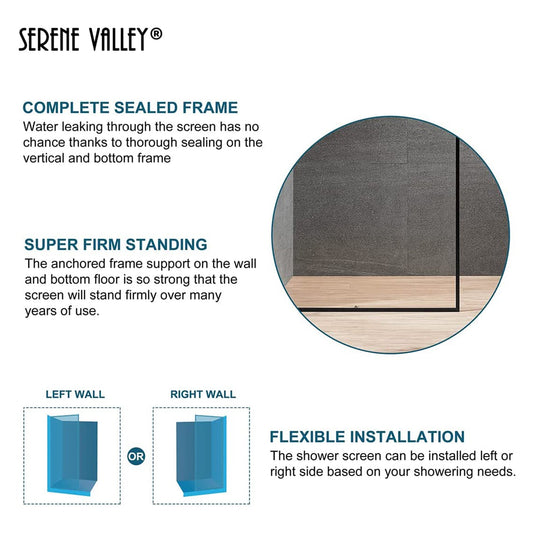 SERENE VALLEY®

COMPLETE SEALED FRAME
Water leaking through the screen has no chance thanks to thorough sealing on the vertical and bottom frame

SUPER FIRM STANDING
The anchored frame support on the wall and bottom floor is so strong that the screen will stand firmly over many years of use.

LEFT WALL

OR

RIGHT WALL

FLEXIBLE INSTALLATION
The shower screen can be installed left or right side based on your showering needs.